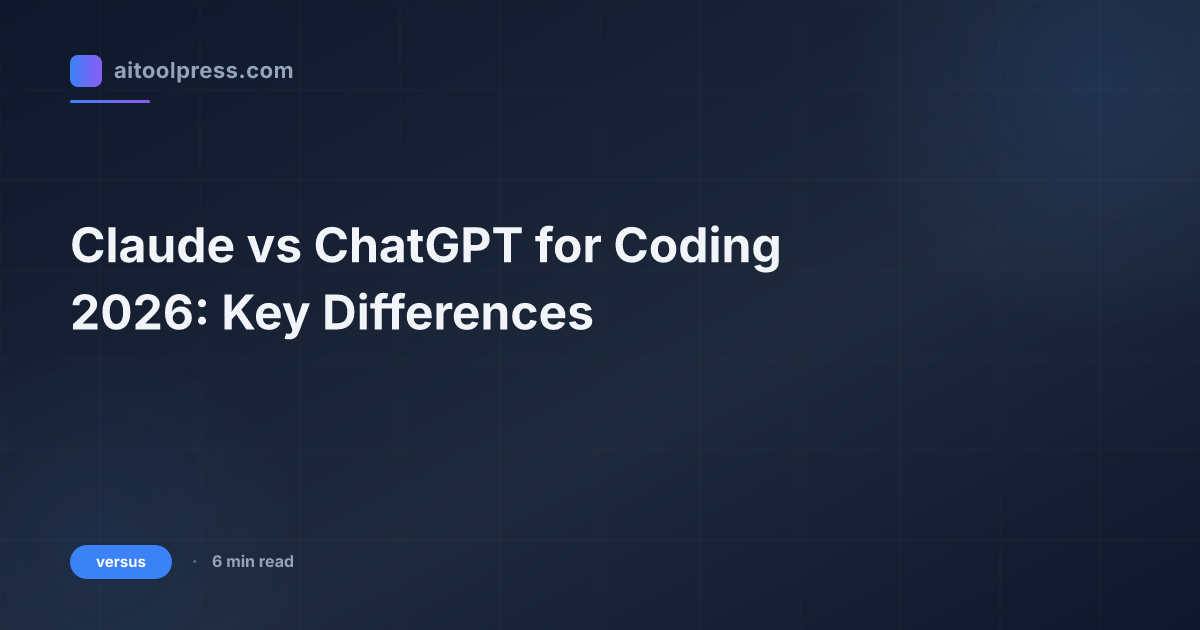 aitoolpress.com

Claude vs ChatGPT for Coding 2026: Key Differences

versus · 6 min read